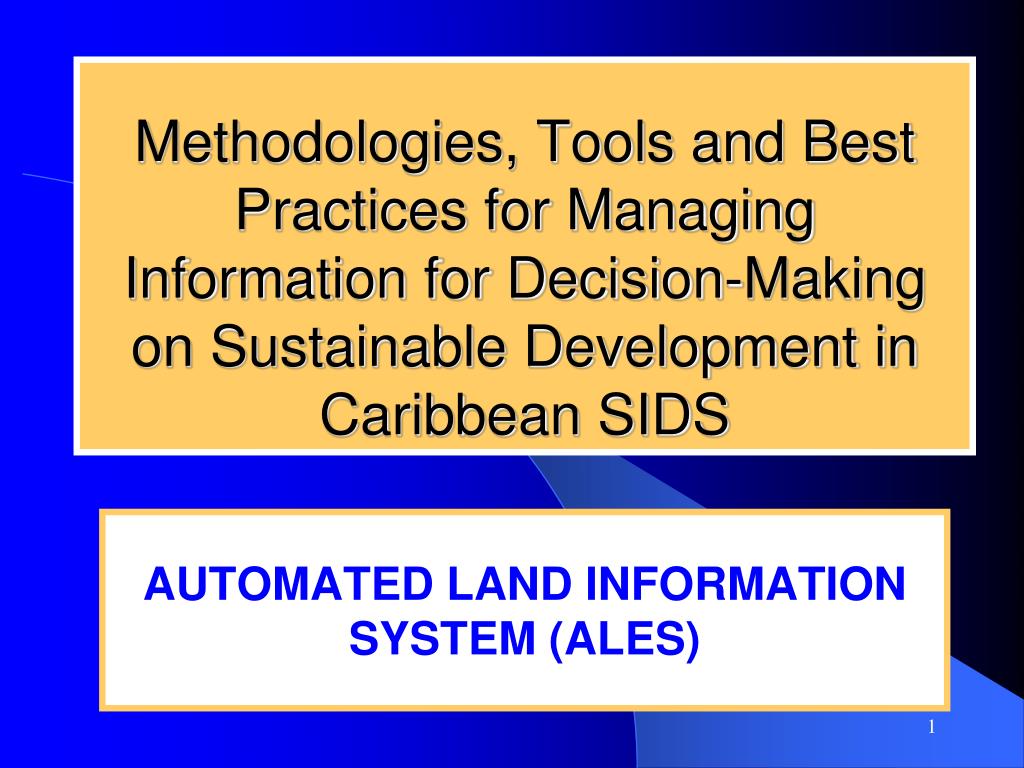 Methodologies, Tools and Best Practices for Managing Information for Decision-Making on Sustainable Development in Caribbean SIDS

AUTOMATED LAND INFORMATION SYSTEM (ALES)

1